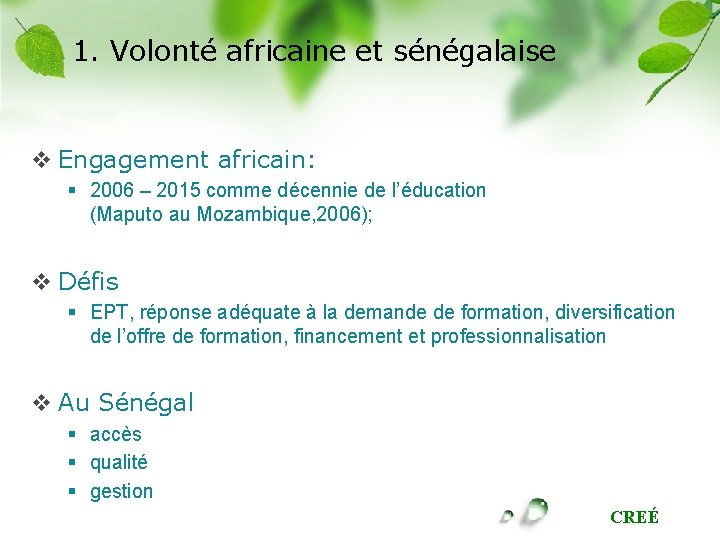 1. Volonté africaine et sénégalaise

❖ Engagement africain:

▪ 2006 – 2015 comme décennie de l'éducation (Maputo au Mozambique,2006);

❖ Défis

▪ EPT, réponse adéquate à la demande de formation, diversification de l'offre de formation, financement et professionnalisation

❖ Au Sénégal

▪ accès
▪ qualité
▪ gestion

CREÉ